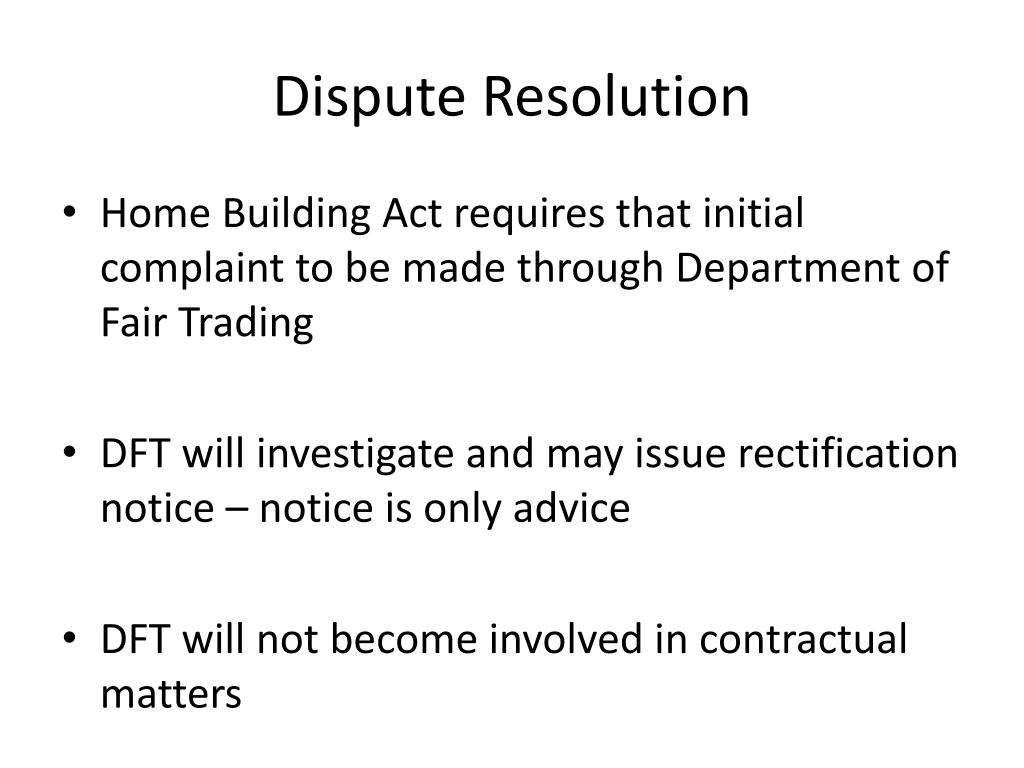 Dispute Resolution

• Home Building Act requires that initial complaint to be made through Department of Fair Trading

• DFT will investigate and may issue rectification notice – notice is only advice

• DFT will not become involved in contractual matters